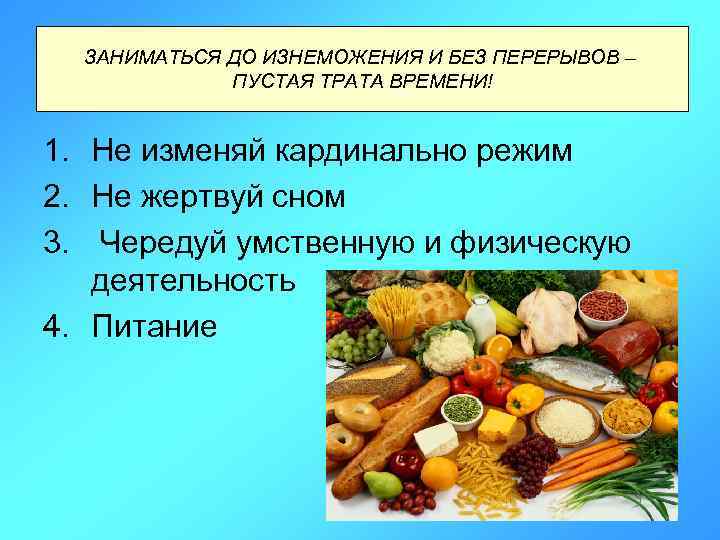 ЗАНИМАТЬСЯ ДО ИЗНЕМОЖЕНИЯ И БЕЗ ПЕРЕРЫВОВ – ПУСТАЯ ТРАТА ВРЕМЕНИ!

1. Не изменяй кардинально режим
2. Не жертвуй сном
3. Чередуй умственную и физическую деятельность
4. Питание